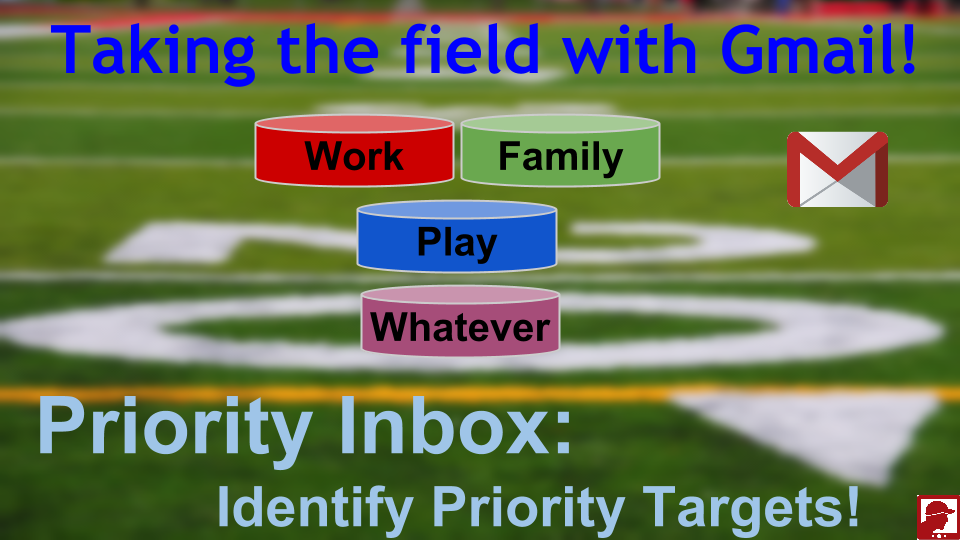 Taking the field with Gmail!

Work

Family

Play

Whatever

Priority Inbox:

Identify Priority Targets!